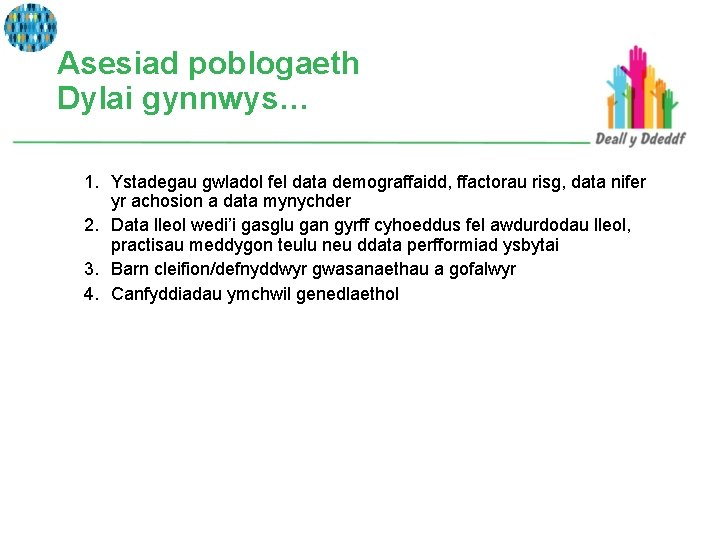 Asesiad poblogaeth
Dylai gynnwys…

Deall y Ddeddf

1. Ystadegau gwladol fel data demograffaidd, ffactorau risg, data nifer yr achosion a data mynychder
2. Data lleol wedi'i gasglu gan gyrff cyhoeddus fel awdurdodau lleol, practisau meddygon teulu neu ddata perfformiad ysbytai
3. Barn cleifion/defnyddwyr gwasanaethau a gofalwyr
4. Canfyddiadau ymchwil genedlaethol